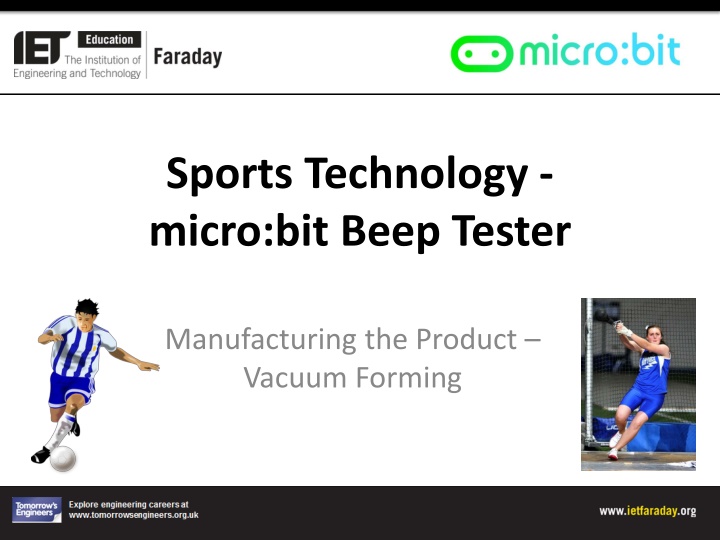 IET Education
The Institution of Engineering and Technology
Faraday

micro:bit

Sports Technology - micro:bit Beep Tester

Manufacturing the Product – Vacuum Forming

Tomorrow's Engineers
Explore engineering careers at www.tomorrowsengineers.org.uk

www.ietfaraday.org